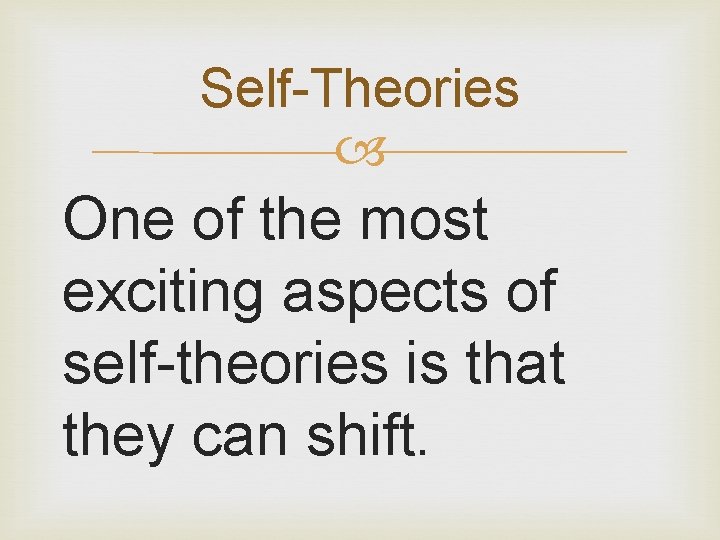 Self-Theories

One of the most exciting aspects of self-theories is that they can shift.